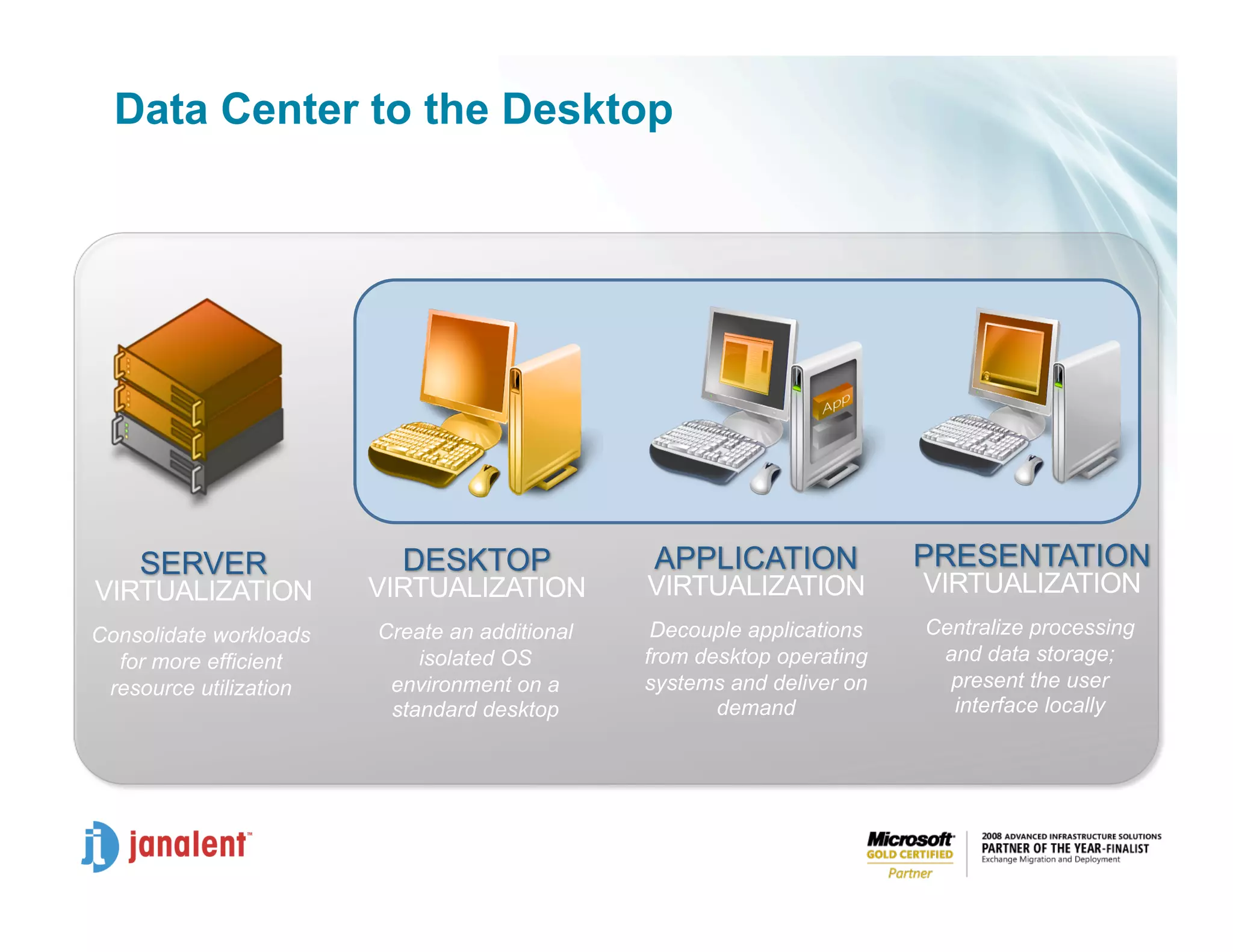 Data Center to the Desktop

App

SERVER
VIRTUALIZATION

Consolidate workloads for more efficient resource utilization

DESKTOP
VIRTUALIZATION

Create an additional isolated OS environment on a standard desktop

APPLICATION
VIRTUALIZATION

Decouple applications from desktop operating systems and deliver on demand

PRESENTATION
VIRTUALIZATION

Centralize processing and data storage; present the user interface locally

jt janalent™

Microsoft GOLD CERTIFIED Partner

2008 ADVANCED INFRASTRUCTURE SOLUTIONS
PARTNER OF THE YEAR-FINALIST
Exchange Migration and Deployment